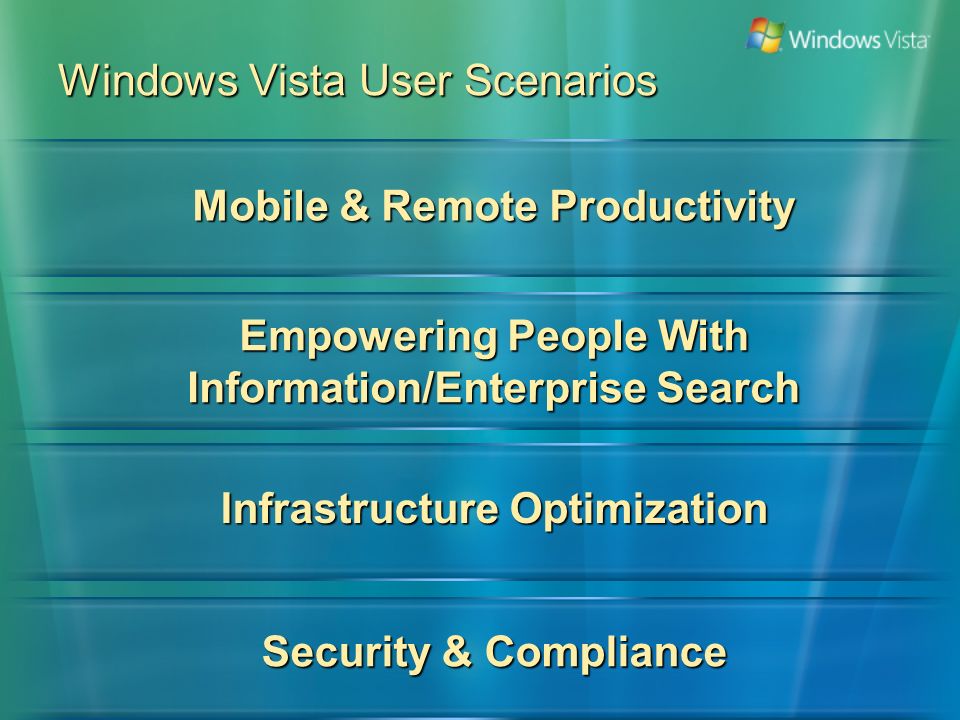 Windows Vista

Windows Vista User Scenarios

Mobile & Remote Productivity

Empowering People With Information/Enterprise Search

Infrastructure Optimization

Security & Compliance